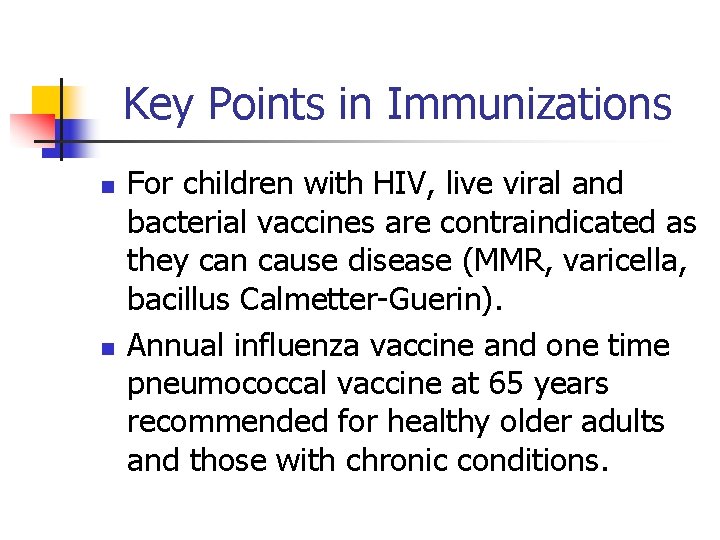 Key Points in Immunizations

- For children with HIV, live viral and bacterial vaccines are contraindicated as they can cause disease (MMR, varicella, bacillus Calmetter-Guerin).
- Annual influenza vaccine and one time pneumococcal vaccine at 65 years recommended for healthy older adults and those with chronic conditions.